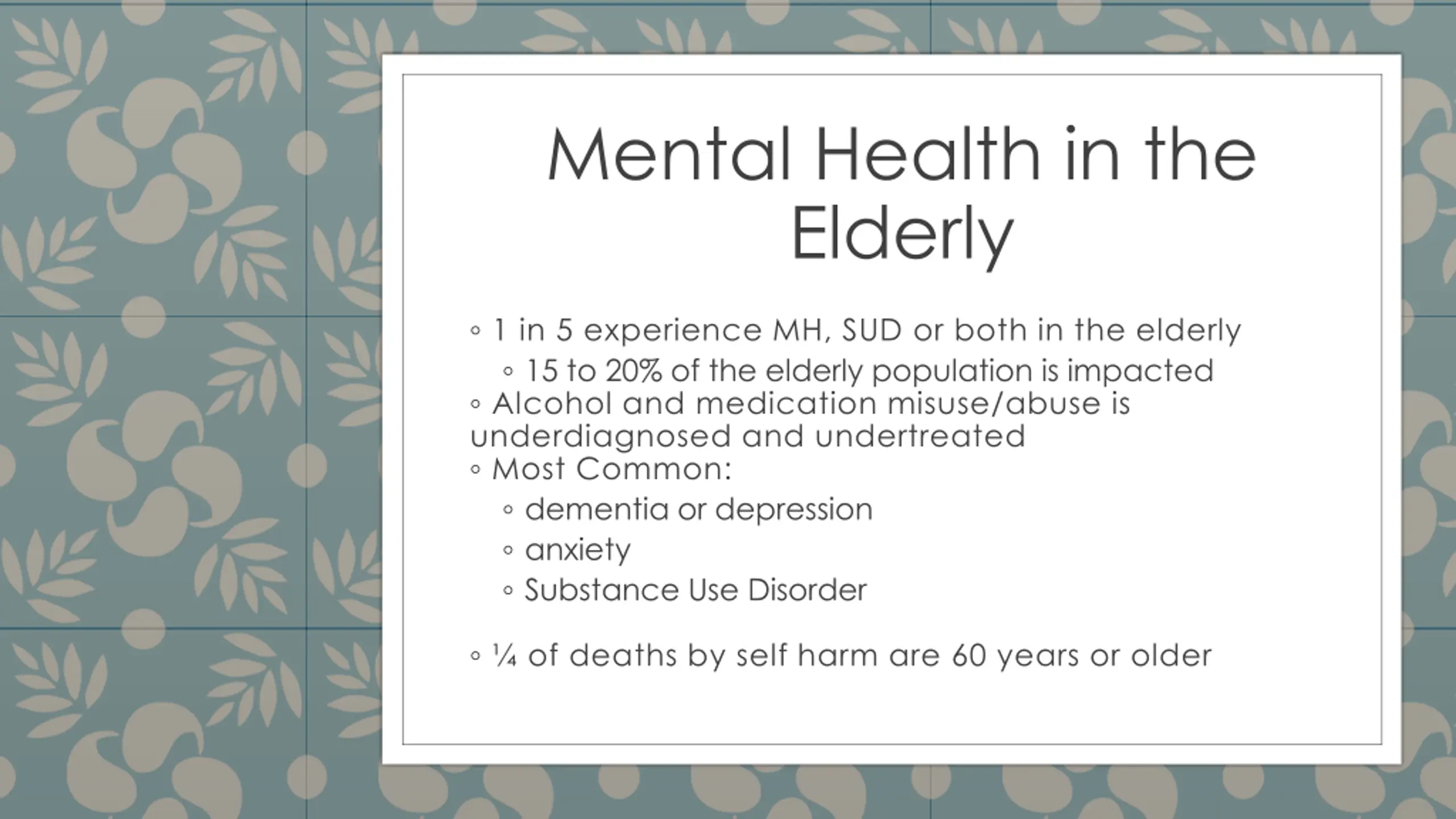 Mental Health in the Elderly

◦ 1 in 5 experience MH, SUD or both in the elderly
◦ 15 to 20% of the elderly population is impacted
◦ Alcohol and medication misuse/abuse is underdiagnosed and undertreated
◦ Most Common:
◦ dementia or depression
◦ anxiety
◦ Substance Use Disorder

◦ ¼ of deaths by self harm are 60 years or older